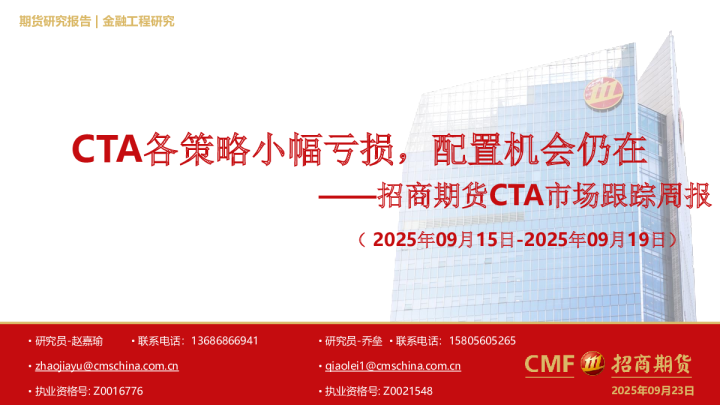 期货研究报告 | 金融工程研究

CTA各策略小幅亏损，配置机会仍在

——招商期货CTA市场跟踪周报

（2025年09月15日-2025年09月19日）

• 研究员-赵嘉瑜 • 联系电话：13686866941

• zhaojiayu@cmschina.com.cn

• 执业资格号: Z0016776

• 研究员-乔垒 • 联系电话：15805605265

• qiaolei1@cmschina.com.cn

• 执业资格号: Z0021548

CMF 招商期货

2025年09月23日